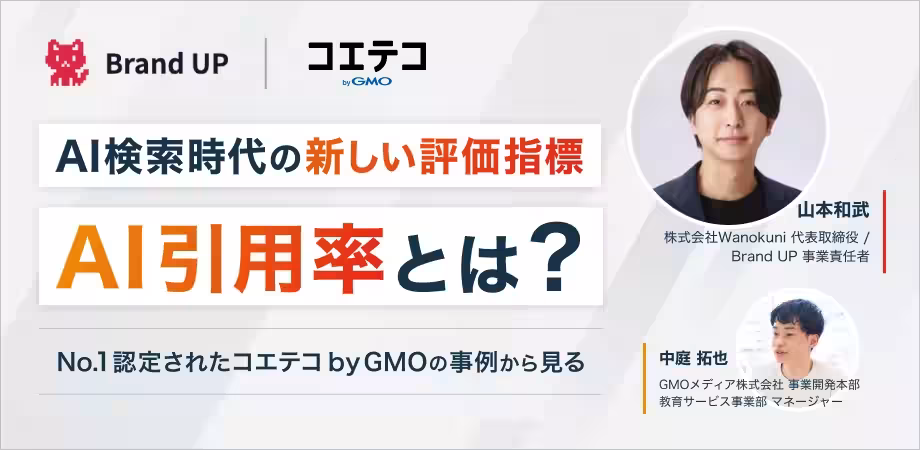 Brand UP

コエテコ by GMO

AI検索時代の新しい評価指標

AI引用率とは？

No.1認定されたコエテコ by GMOの事例から見る

山本和武
株式会社Wanokuni 代表取締役 / Brand UP 事業責任者

中庭 拓也
GMOメディア株式会社 事業開発本部 教育サービス事業部 マネージャー